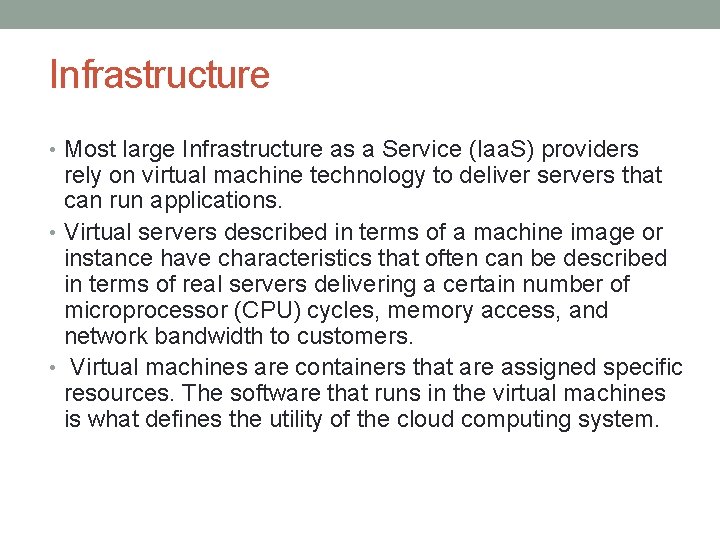 Infrastructure

• Most large Infrastructure as a Service (IaaS) providers rely on virtual machine technology to deliver servers that can run applications.

• Virtual servers described in terms of a machine image or instance have characteristics that often can be described in terms of real servers delivering a certain number of microprocessor (CPU) cycles, memory access, and network bandwidth to customers.

• Virtual machines are containers that are assigned specific resources. The software that runs in the virtual machines is what defines the utility of the cloud computing system.